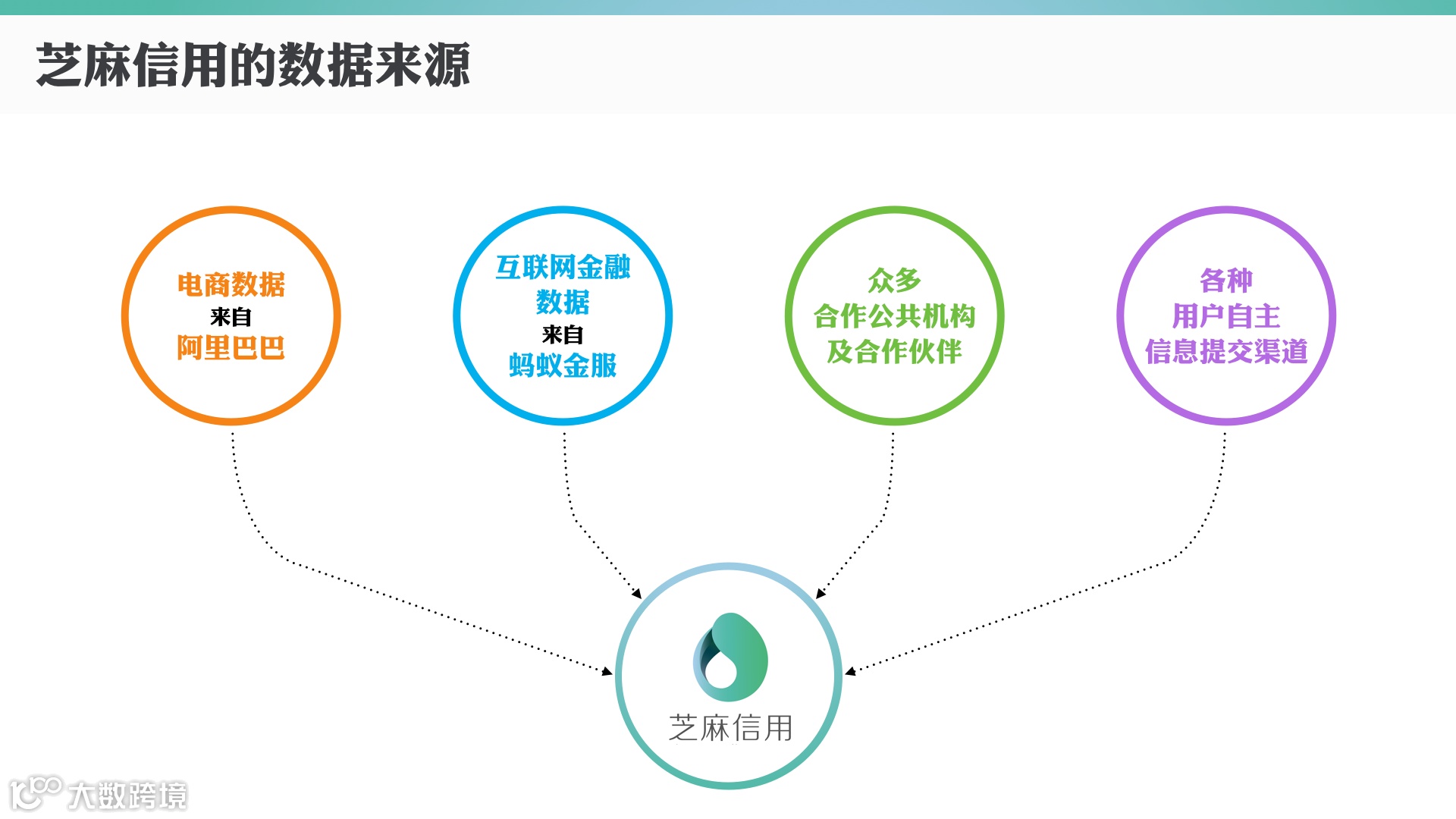 芝麻信用的数据来源

电商数据
来自
阿里巴巴

互联网金融
数据
来自
蚂蚁金服

众多
合作公共机构
及合作伙伴

各种
用户自主
信息提交渠道

芝麻信用

大数跨境